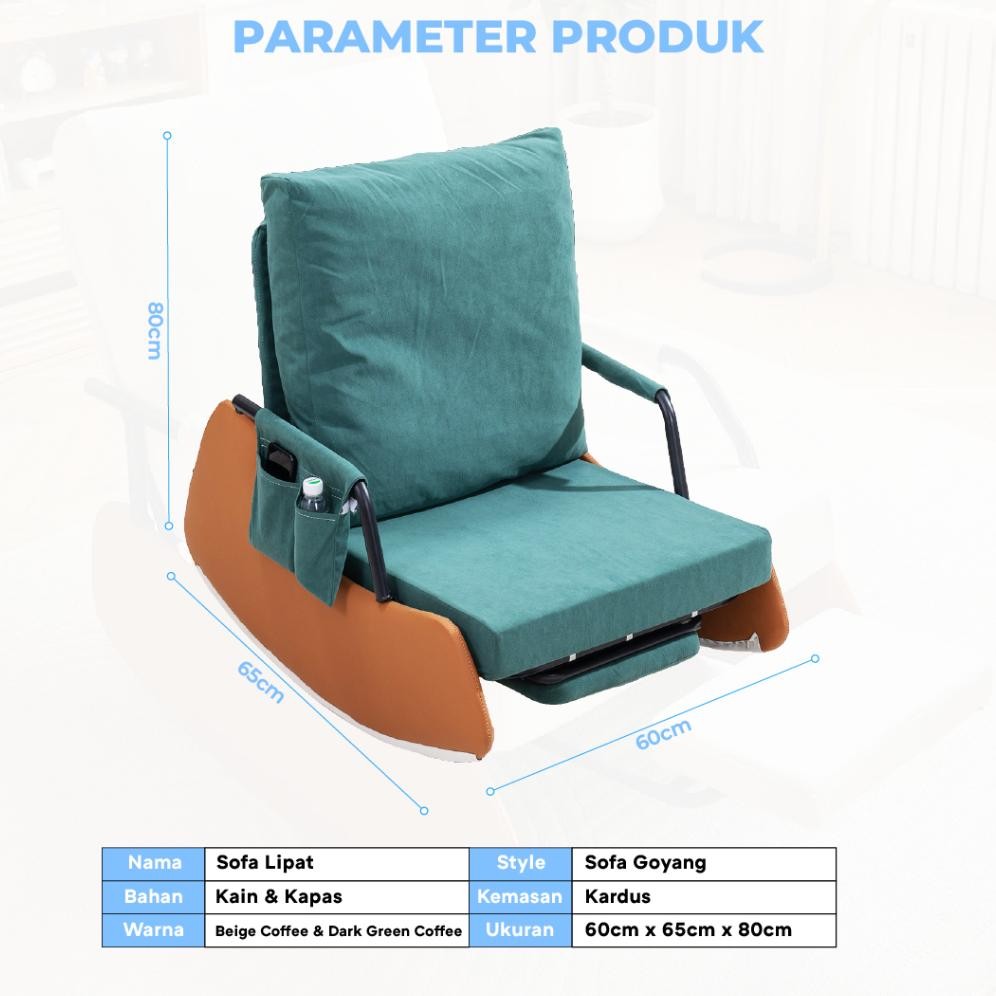 PARAMETER PRODUK

80cm

65cm

60cm

| Nama | Sofa Lipat | Style | Sofa Goyang |
|---|---|---|---|
| Bahan | Kain & Kapas | Kemasan | Kardus |
| Warna | Beige Coffee & Dark Green Coffee | Ukuran | 60cm x 65cm x 80cm |